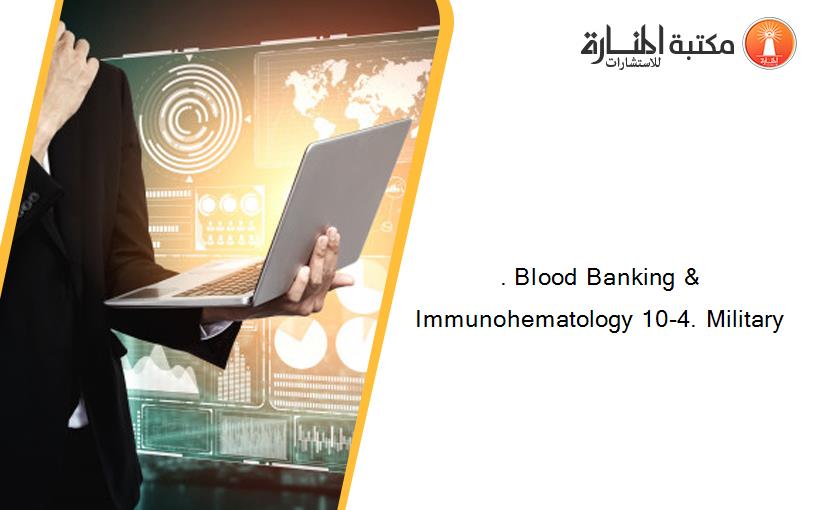 مكتبة المنارة للاستشارات

. Blood Banking & Immunohematology 10-4. Military